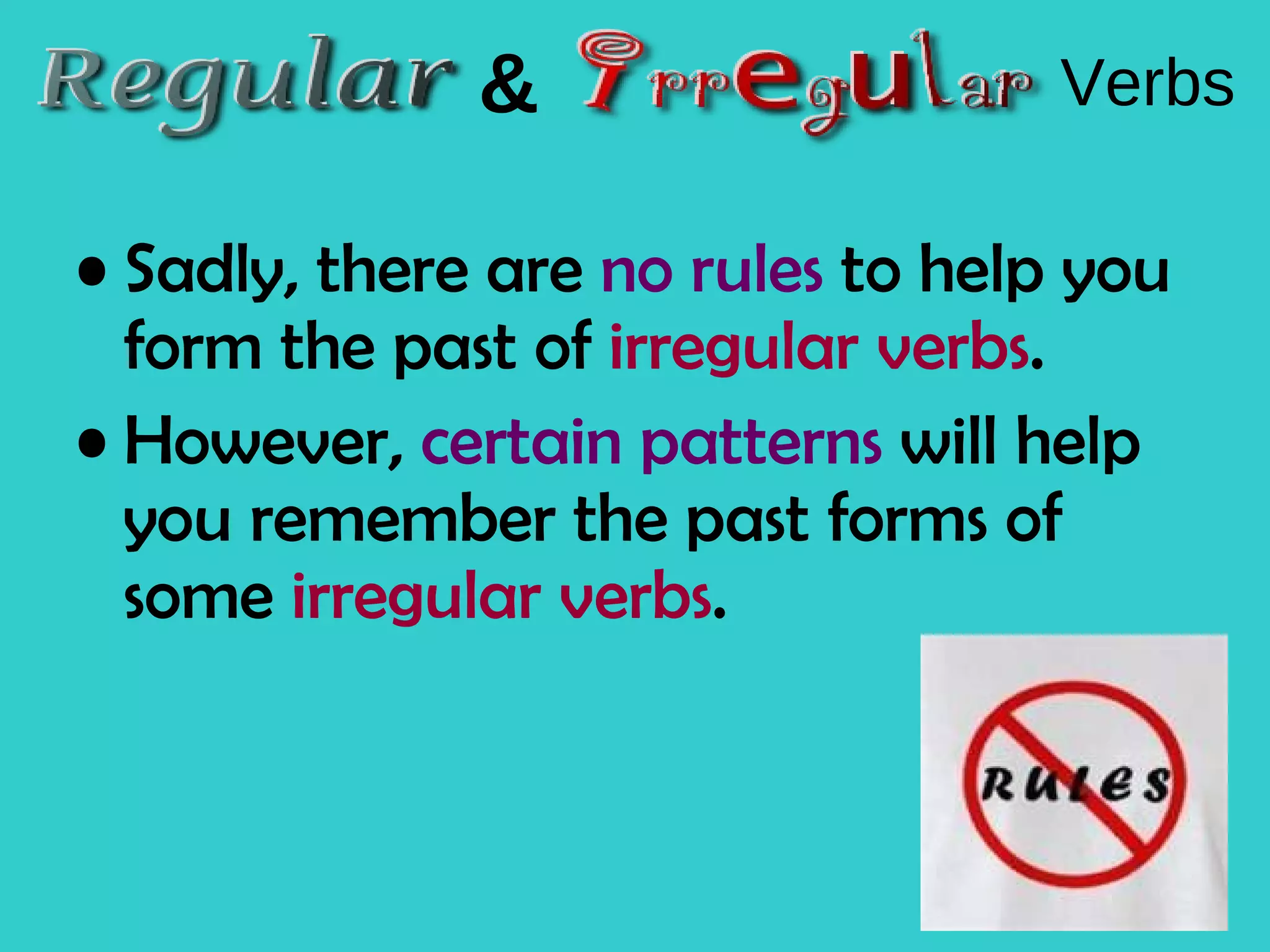 Regular & Irregular Verbs

• Sadly, there are no rules to help you form the past of irregular verbs.

• However, certain patterns will help you remember the past forms of some irregular verbs.

RULES